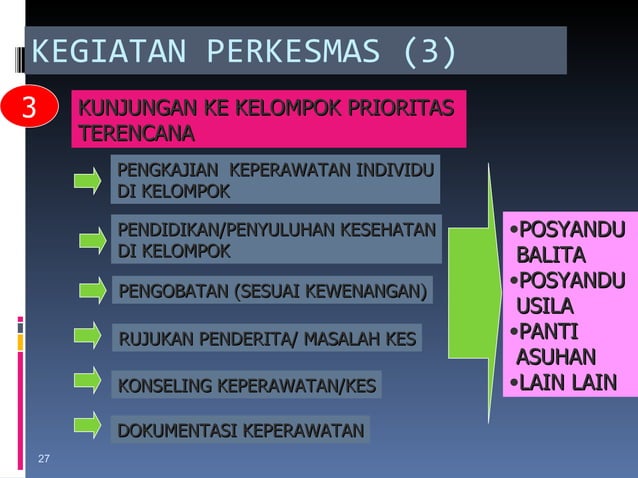 KEGIATAN PERKESMAS (3)

3

KUNJUNGAN KE KELOMPOK PRIORITAS TERENCANA

PENGKAJIAN KEPERAWATAN INDIVIDU DI KELOMPOK

PENDIDIKAN/PENYULUHAN KESEHATAN DI KELOMPOK

PENGOBATAN (SESUAI KEWENANGAN)

RUJUKAN PENDERITA/ MASALAH KES

KONSELING KEPERAWATAN/KES

DOKUMENTASI KEPERAWATAN

•POSYANDU BALITA
•POSYANDU USILA
•PANTI ASUHAN
•LAIN LAIN

27